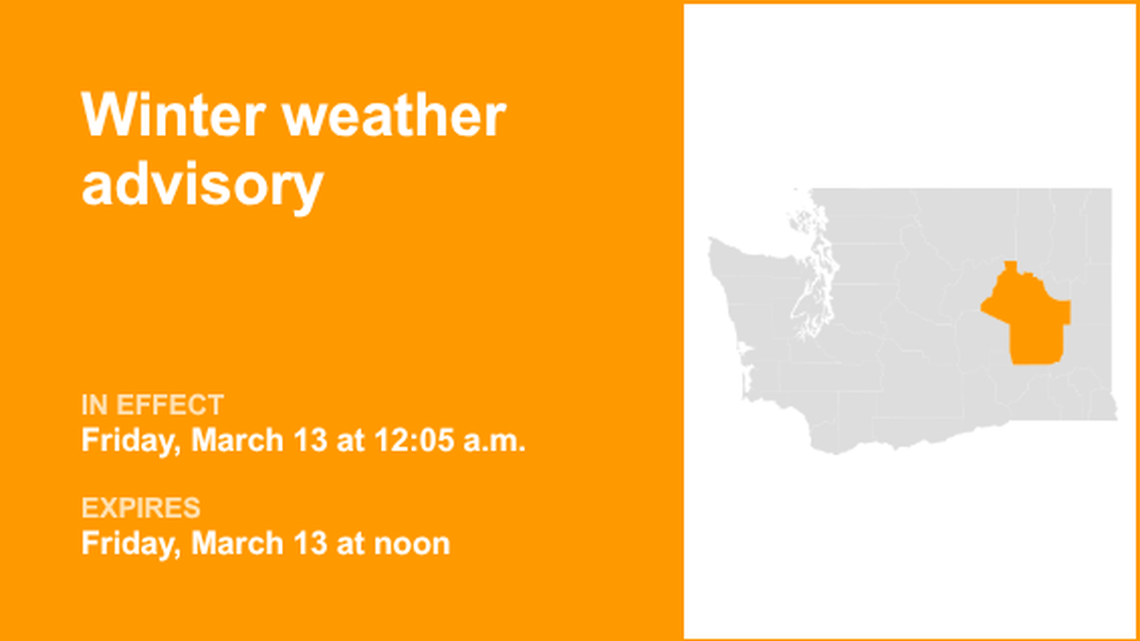 Winter weather advisory

IN EFFECT
Friday, March 13 at 12:05 a.m.

EXPIRES
Friday, March 13 at noon